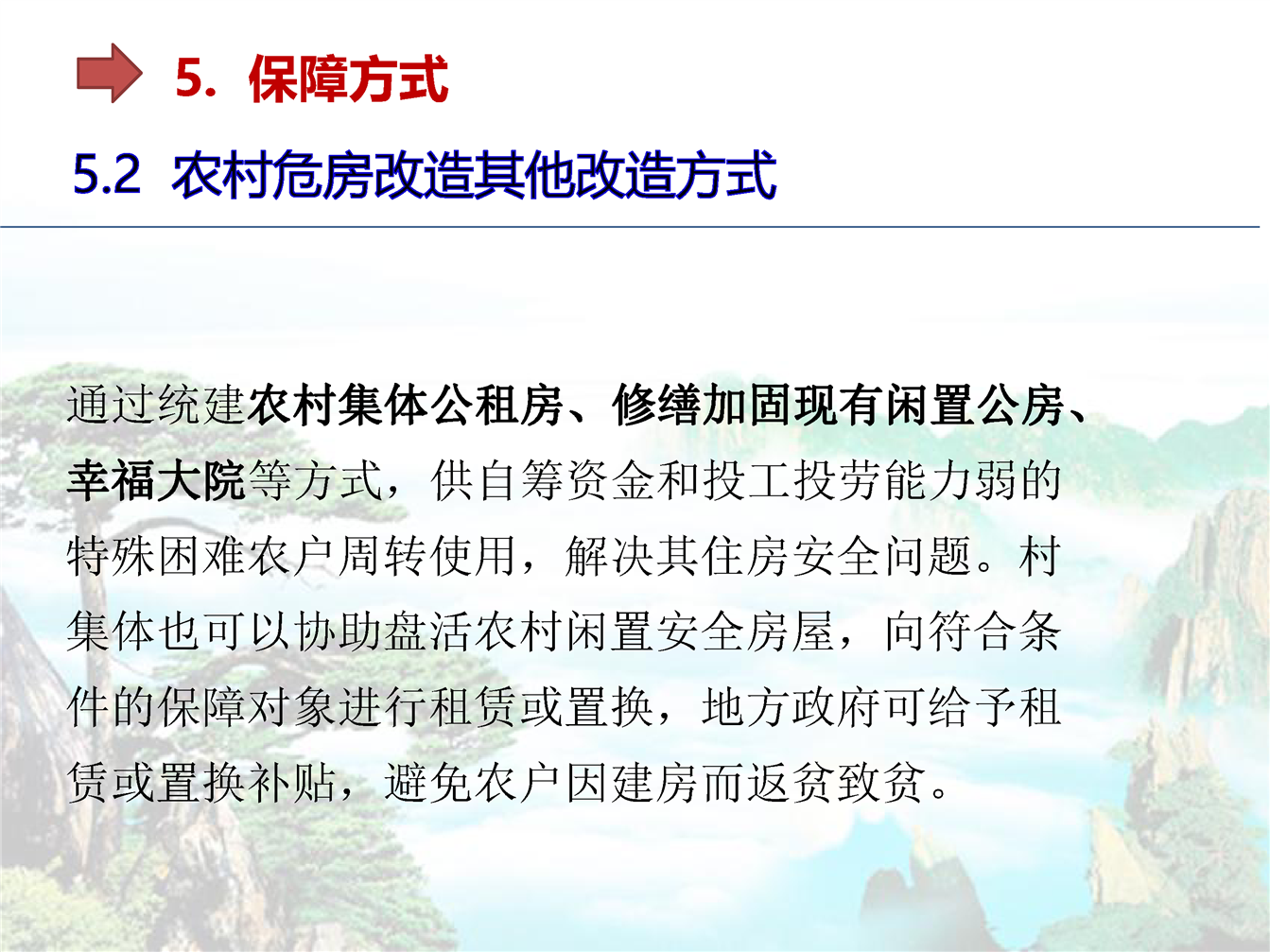 5. 保障方式

5.2 农村危房改造其他改造方式

通过统建农村集体公租房、修缮加固现有闲置公房、幸福大院等方式，供自筹资金和投工投劳能力弱的特殊困难农户周转使用，解决其住房安全问题。村集体也可以协助盘活农村闲置安全房屋，向符合条件的保障对象进行租赁或置换，地方政府可给予租赁或置换补贴，避免农户因建房而返贫致贫。